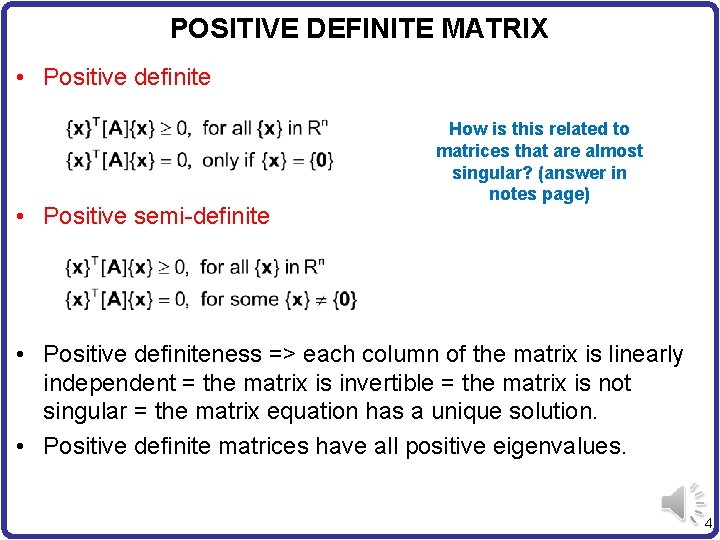 POSITIVE DEFINITE MATRIX

• Positive definite

$\{\mathbf{x}\}^T[\mathbf{A}]\{\mathbf{x}\} \geq 0$, for all $\{\mathbf{x}\}$ in $R^n$
$\{\mathbf{x}\}^T[\mathbf{A}]\{\mathbf{x}\} = 0$, only if $\{\mathbf{x}\} = \{\mathbf{0}\}$

How is this related to matrices that are almost singular? (answer in notes page)

• Positive semi-definite

$\{\mathbf{x}\}^T[\mathbf{A}]\{\mathbf{x}\} \geq 0$, for all $\{\mathbf{x}\}$ in $R^n$
$\{\mathbf{x}\}^T[\mathbf{A}]\{\mathbf{x}\} = 0$, for some $\{\mathbf{x}\} \neq \{\mathbf{0}\}$

• Positive definiteness => each column of the matrix is linearly independent = the matrix is invertible = the matrix is not singular = the matrix equation has a unique solution.

• Positive definite matrices have all positive eigenvalues.

4